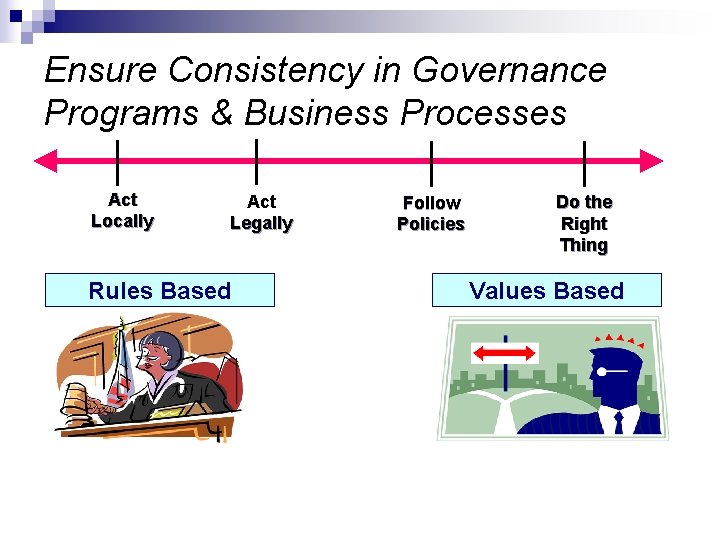 Ensure Consistency in Governance Programs & Business Processes

Act Locally

Act Legally

Follow Policies

Do the Right Thing

Rules Based

Values Based